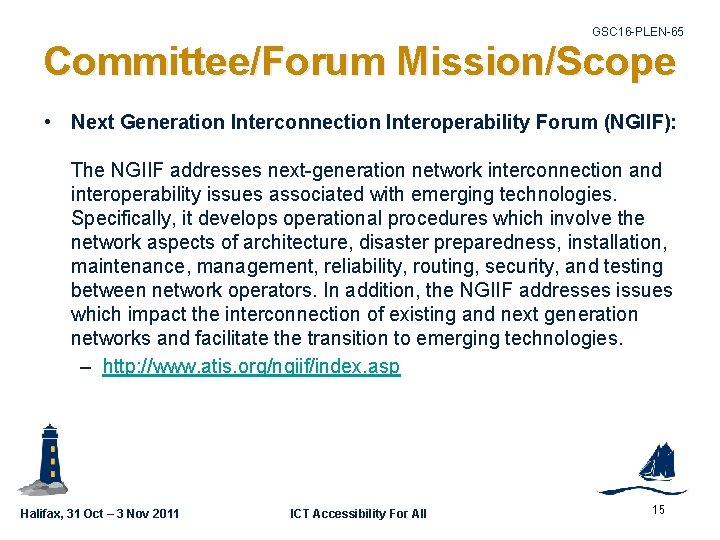 GSC16-PLEN-65

Committee/Forum Mission/Scope

• Next Generation Interconnection Interoperability Forum (NGIIF):

The NGIIF addresses next-generation network interconnection and interoperability issues associated with emerging technologies. Specifically, it develops operational procedures which involve the network aspects of architecture, disaster preparedness, installation, maintenance, management, reliability, routing, security, and testing between network operators. In addition, the NGIIF addresses issues which impact the interconnection of existing and next generation networks and facilitate the transition to emerging technologies.

– http://www.atis.org/ngiif/index.asp

Halifax, 31 Oct – 3 Nov 2011

ICT Accessibility For All

15